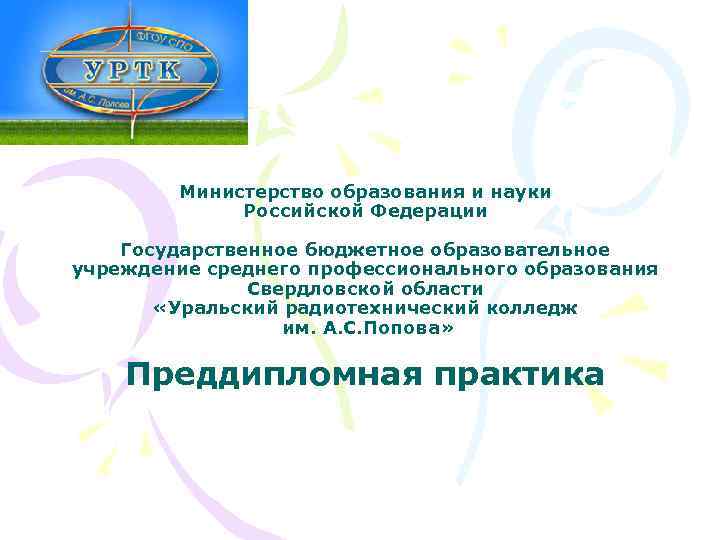 ФГОУ СПО
УРТК
им. А.С. Попова

Министерство образования и науки Российской Федерации

Государственное бюджетное образовательное учреждение среднего профессионального образования Свердловской области «Уральский радиотехнический колледж им. А.С.Попова»

Преддипломная практика